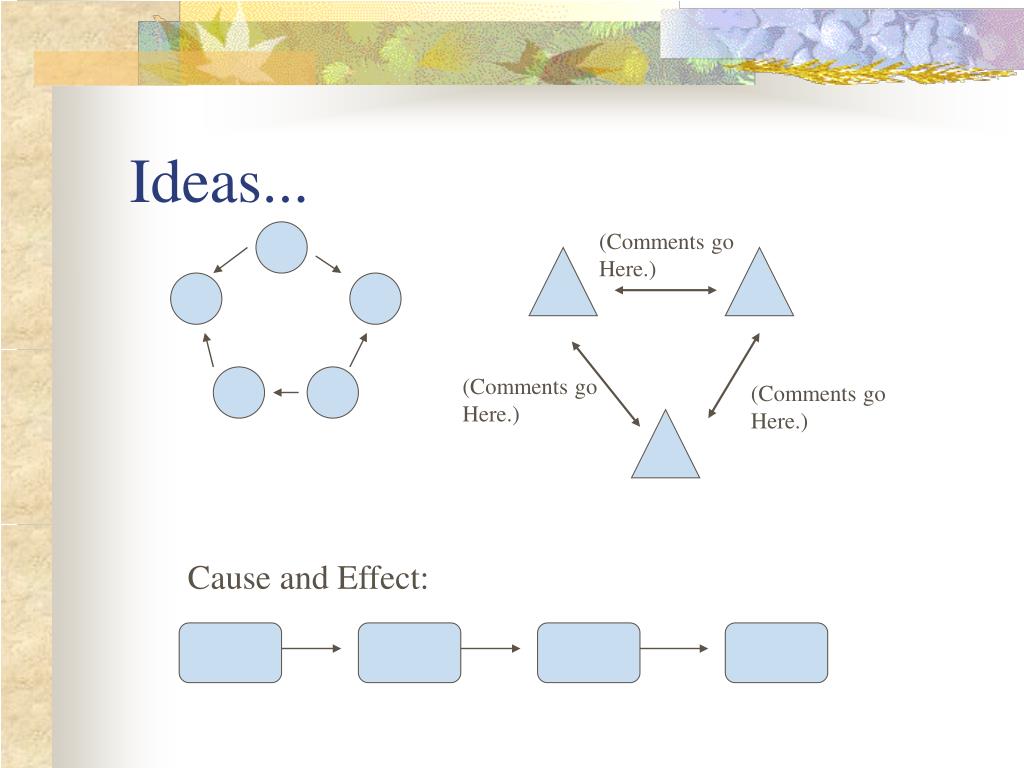 Ideas...

(Comments go Here.)

(Comments go Here.)

(Comments go Here.)

Cause and Effect: